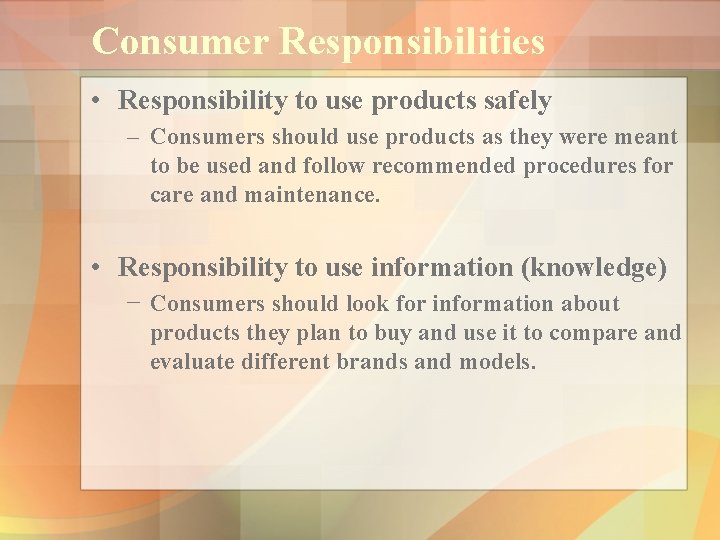 Consumer Responsibilities

• Responsibility to use products safely
– Consumers should use products as they were meant to be used and follow recommended procedures for care and maintenance.

• Responsibility to use information (knowledge)
– Consumers should look for information about products they plan to buy and use it to compare and evaluate different brands and models.